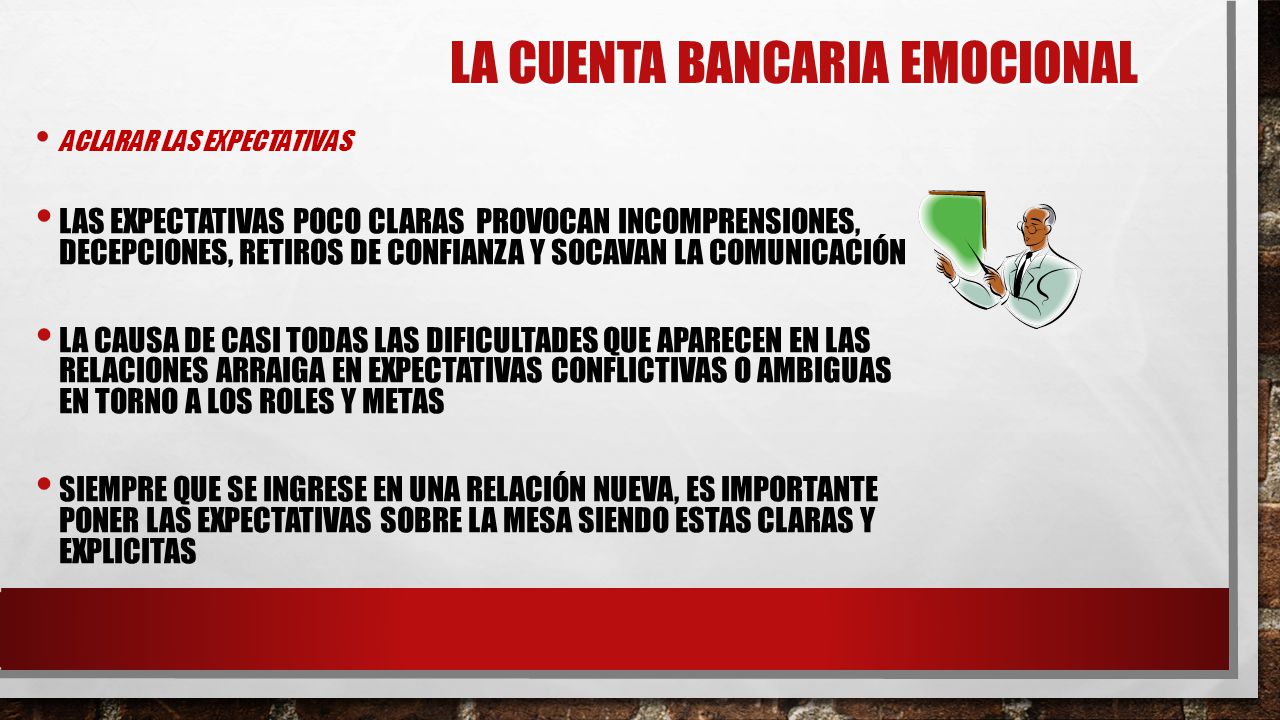 LA CUENTA BANCARIA EMOCIONAL

• ACLARAR LAS EXPECTATIVAS

• LAS EXPECTATIVAS POCO CLARAS PROVOCAN INCOMPRENSIONES, DECEPCIONES, RETIROS DE CONFIANZA Y SOCAVAN LA COMUNICACIÓN

• LA CAUSA DE CASI TODAS LAS DIFICULTADES QUE APARECEN EN LAS RELACIONES ARRAIGA EN EXPECTATIVAS CONFLICTIVAS O AMBIGUAS EN TORNO A LOS ROLES Y METAS

• SIEMPRE QUE SE INGRESE EN UNA RELACIÓN NUEVA, ES IMPORTANTE PONER LAS EXPECTATIVAS SOBRE LA MESA SIENDO ESTAS CLARAS Y EXPLICITAS